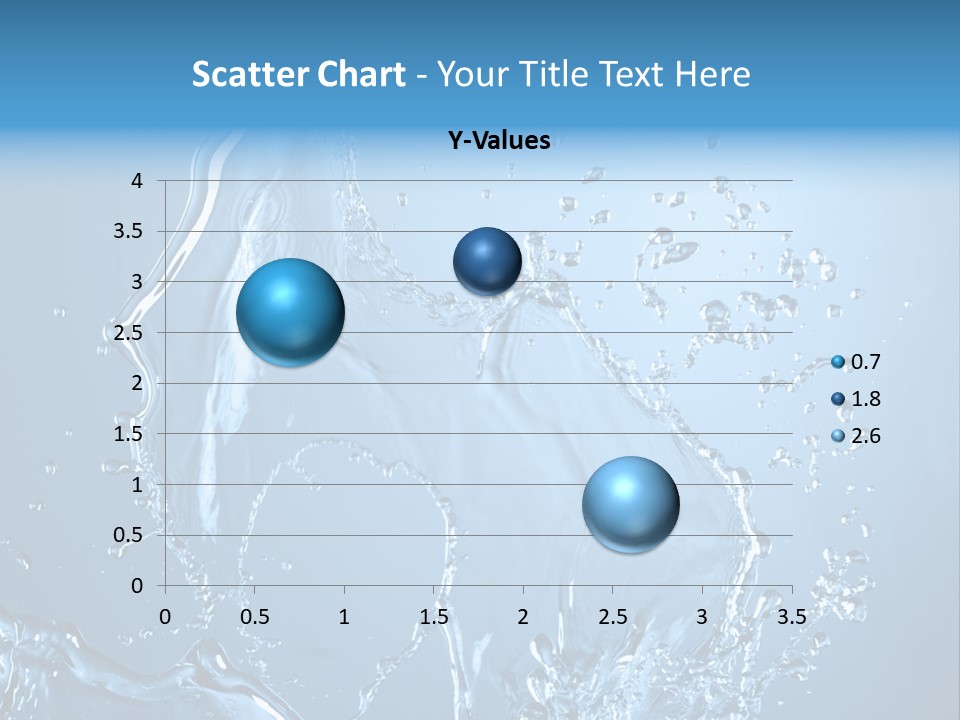 Scatter Chart - Your Title Text Here

Y-Values

4
3.5
3
2.5
2
1.5
1
0.5
0

0 0.5 1 1.5 2 2.5 3 3.5

0.7
1.8
2.6